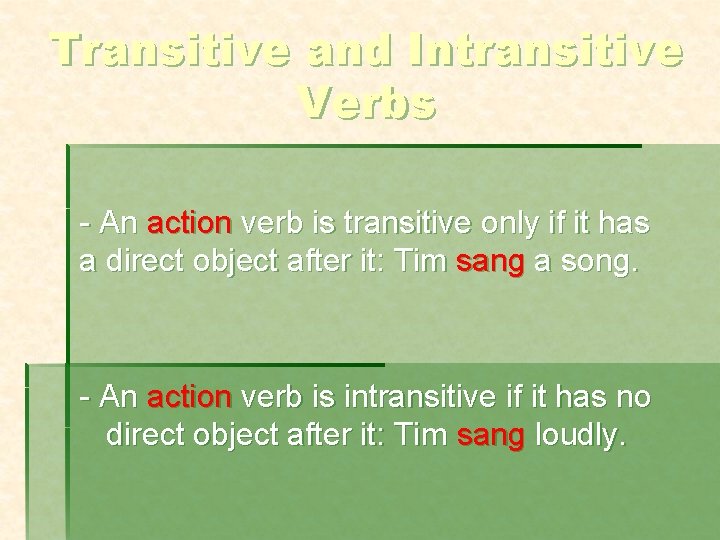 Transitive and Intransitive Verbs

- An action verb is transitive only if it has a direct object after it: Tim sang a song.

- An action verb is intransitive if it has no direct object after it: Tim sang loudly.